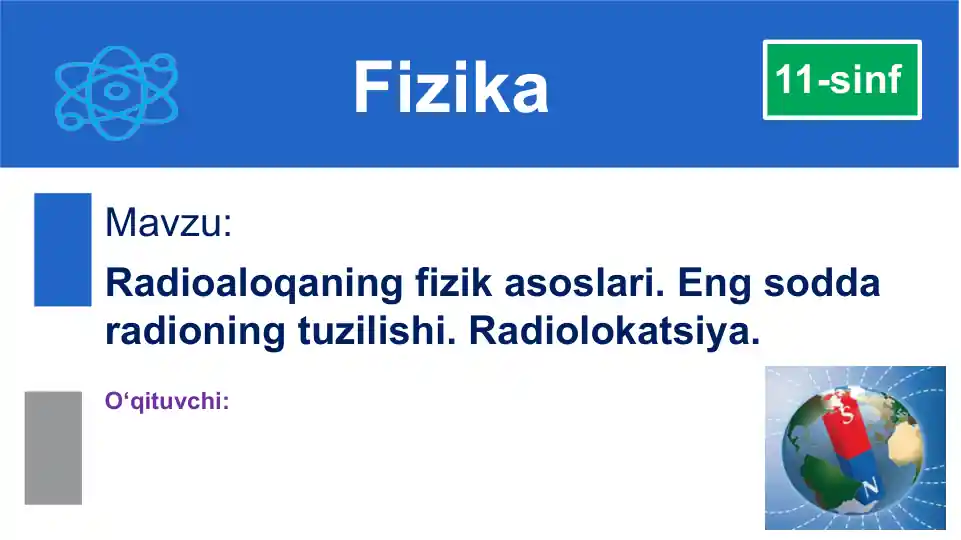 Fizika

11-sinf

Mavzu:

Radioaloqaning fizik asoslari. Eng sodda radioning tuzilishi. Radiolokatsiya.

O‘qituvchi:

S

N